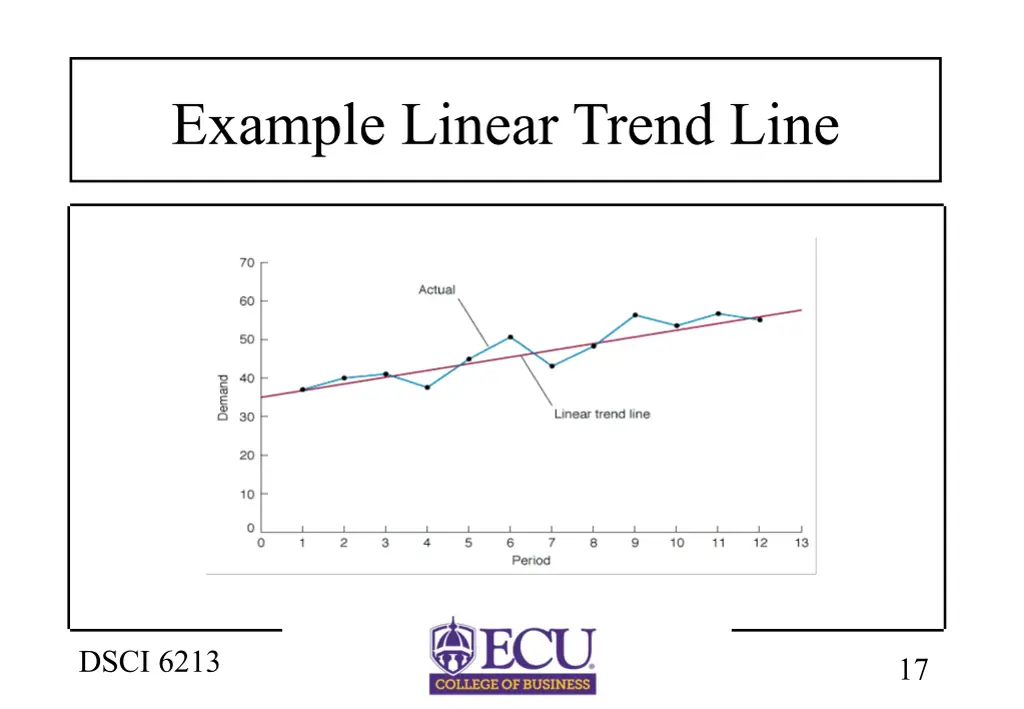 Example Linear Trend Line

70
60
50
40
30
20
10
0
Demand
Actual
Linear trend line
0 1 2 3 4 5 6 7 8 9 10 11 12 13
Period

DSCI 6213

ECU
COLLEGE OF BUSINESS

17